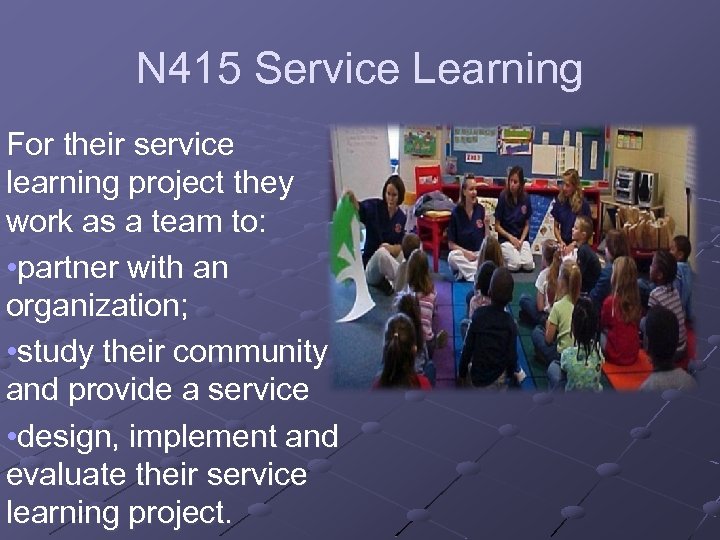 N415 Service Learning

For their service learning project they work as a team to:

•partner with an organization;

•study their community and provide a service

•design, implement and evaluate their service learning project.